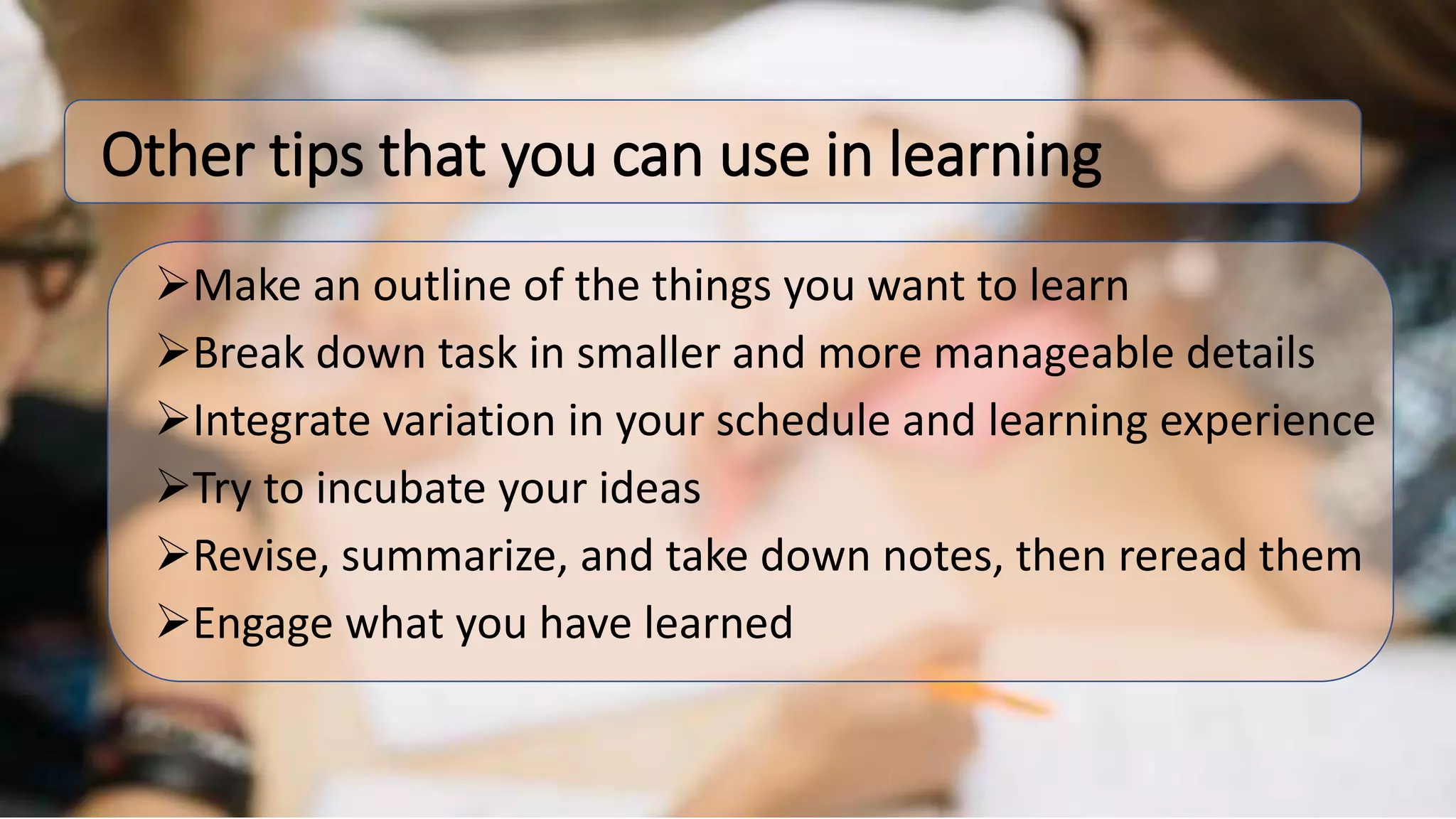 Other tips that you can use in learning

➢Make an outline of the things you want to learn
➢Break down task in smaller and more manageable details
➢Integrate variation in your schedule and learning experience
➢Try to incubate your ideas
➢Revise, summarize, and take down notes, then reread them
➢Engage what you have learned